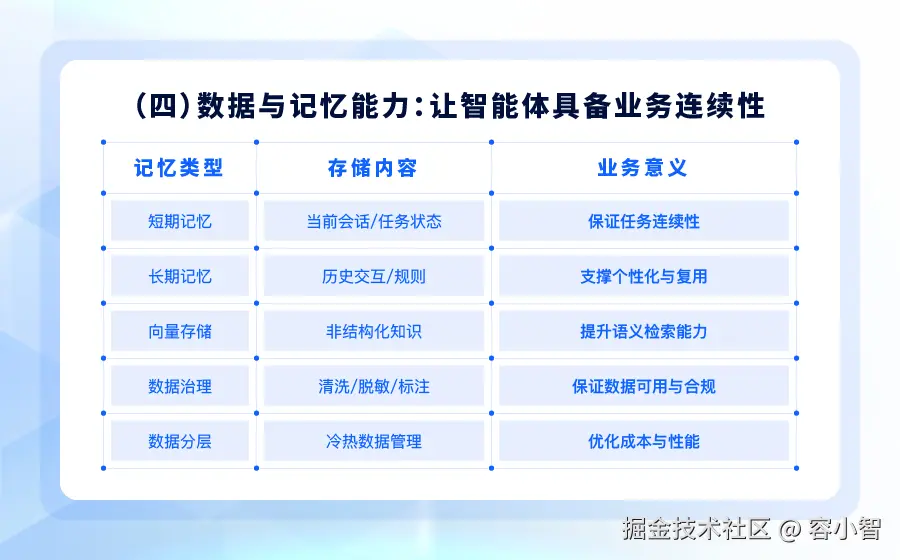 (四)数据与记忆能力:让智能体具备业务连续性

| 记忆类型 | 存储内容 | 业务意义 |
|---|---|---|
| 短期记忆 | 当前会话/任务状态 | 保证任务连续性 |
| 长期记忆 | 历史交互/规则 | 支撑个性化与复用 |
| 向量存储 | 非结构化知识 | 提升语义检索能力 |
| 数据治理 | 清洗/脱敏/标注 | 保证数据可用与合规 |
| 数据分层 | 冷热数据管理 | 优化成本与性能 |

掘金技术社区 @ 容小智